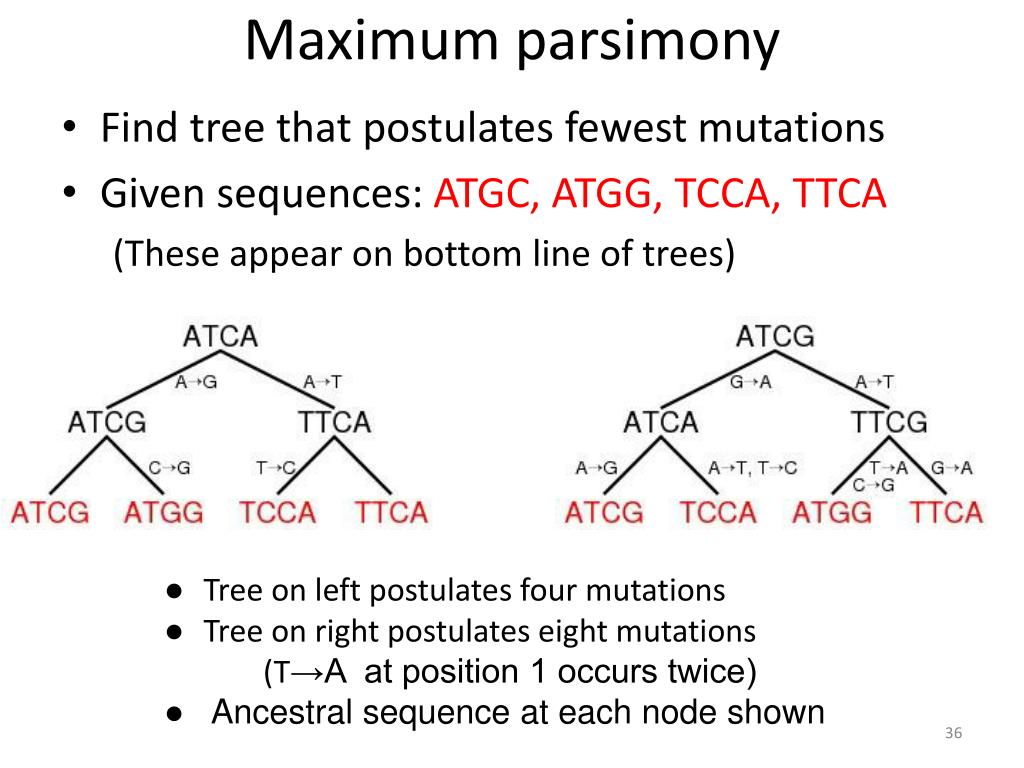 Maximum parsimony

• Find tree that postulates fewest mutations
• Given sequences: ATGC, ATGG, TCCA, TTCA
(These appear on bottom line of trees)

ATCA
A→G
A→T
ATCG
TTCA
C→G
T→C
ATCG ATGG TCCA TTCA

ATCG
G→A
A→T
ATCA
TTCG
A→G
A→T, T→C
T→A
C→G
G→A
ATCG TCCA ATGG TTCA

● Tree on left postulates four mutations
● Tree on right postulates eight mutations
(T→A at position 1 occurs twice)
● Ancestral sequence at each node shown

36